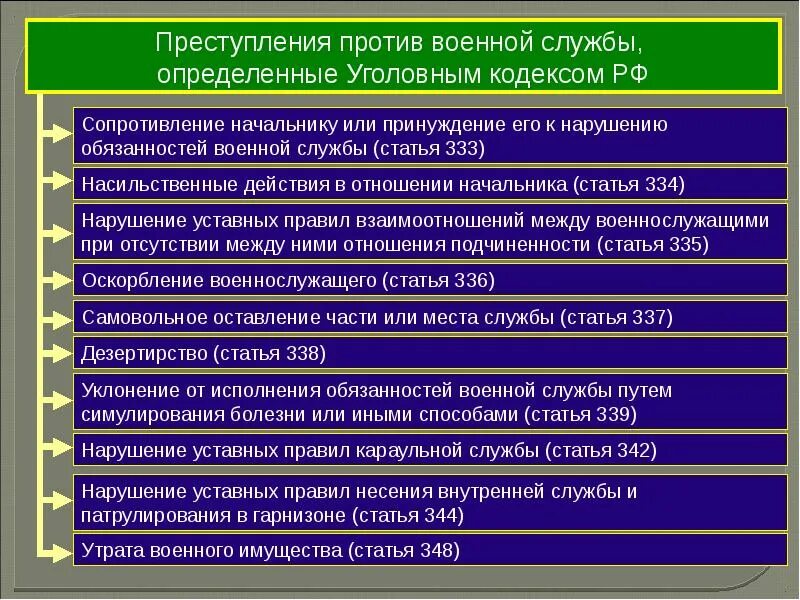 Преступления против военной службы, определенные Уголовным кодексом РФ

Сопротивление начальнику или принуждение его к нарушению обязанностей военной службы (статья 333)

Насильственные действия в отношении начальника (статья 334)

Нарушение уставных правил взаимоотношений между военнослужащими при отсутствии между ними отношения подчиненности (статья 335)

Оскорбление военнослужащего (статья 336)

Самовольное оставление части или места службы (статья 337)

Дезертирство (статья 338)

Уклонение от исполнения обязанностей военной службы путем симулирования болезни или иными способами (статья 339)

Нарушение уставных правил караульной службы (статья 342)

Нарушение уставных правил несения внутренней службы и патрулирования в гарнизоне (статья 344)

Утрата военного имущества (статья 348)